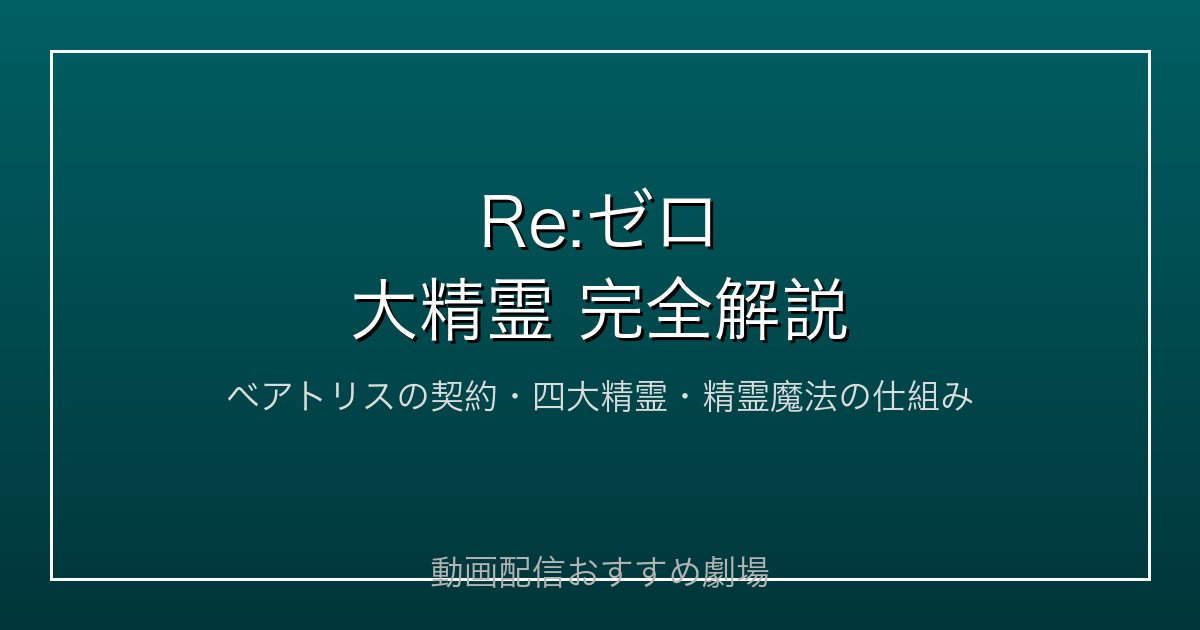 Re:ゼロ
大精霊 完全解説

ベアトリスの契約・四大精霊・精霊魔法の仕組み

動画配信おすすめ劇場